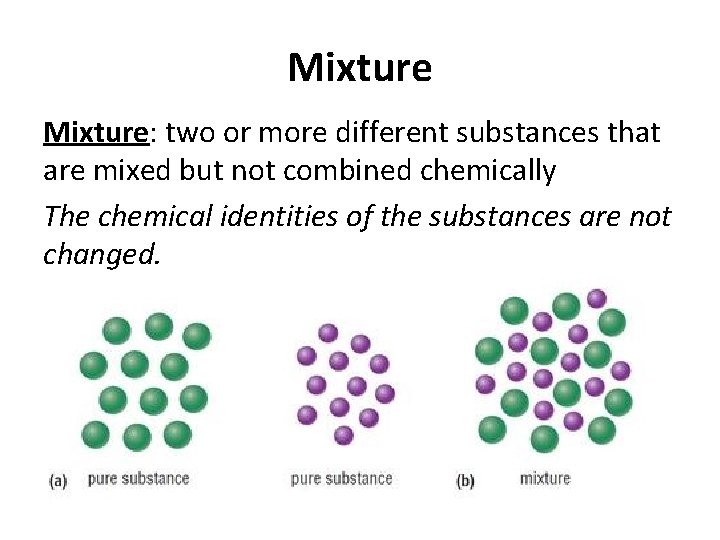 Mixture

Mixture: two or more different substances that are mixed but not combined chemically

The chemical identities of the substances are not changed.

(a) pure substance

pure substance

(b) mixture